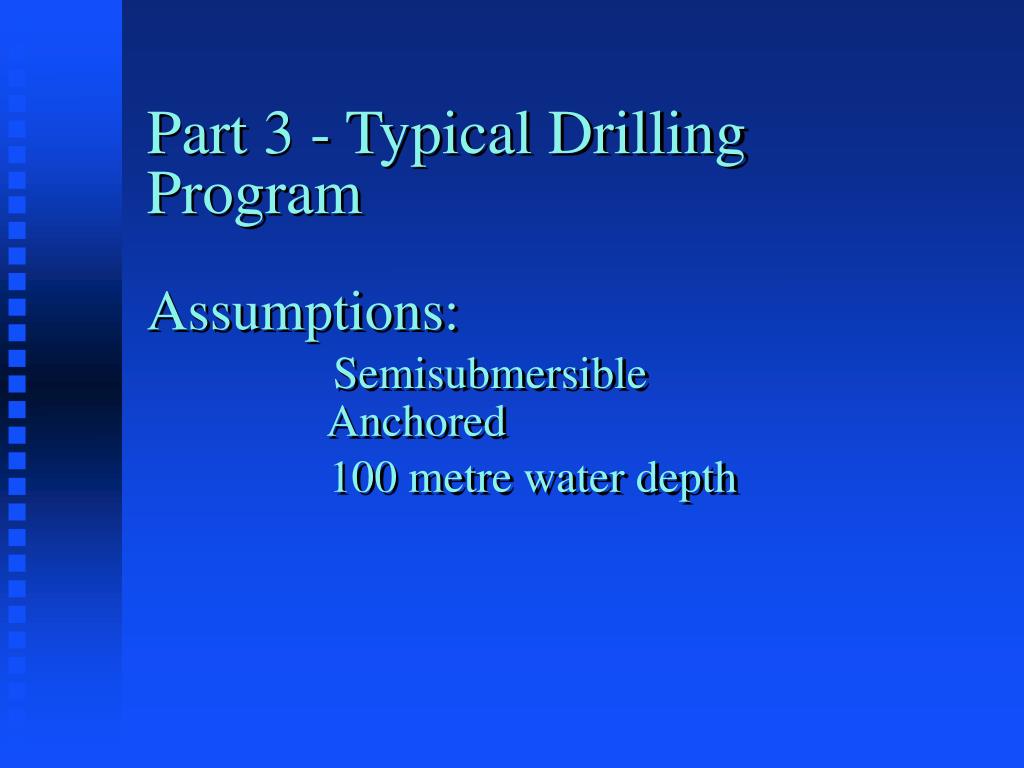 Part 3 - Typical Drilling Program

Assumptions:

Semisubmersible
Anchored
100 metre water depth